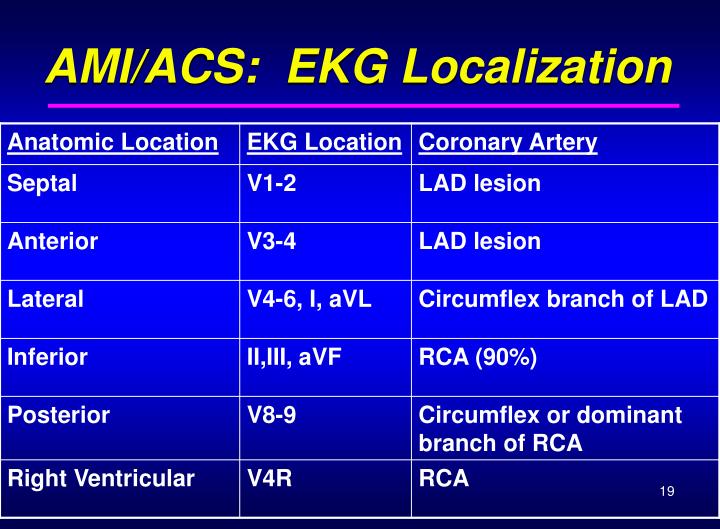 AMI/ACS: EKG Localization

| Anatomic Location | EKG Location | Coronary Artery |
|---|---|---|
| Septal | V1-2 | LAD lesion |
| Anterior | V3-4 | LAD lesion |
| Lateral | V4-6, I, aVL | Circumflex branch of LAD |
| Inferior | II,III, aVF | RCA (90%) |
| Posterior | V8-9 | Circumflex or dominant branch of RCA |
| Right Ventricular | V4R | RCA |

19